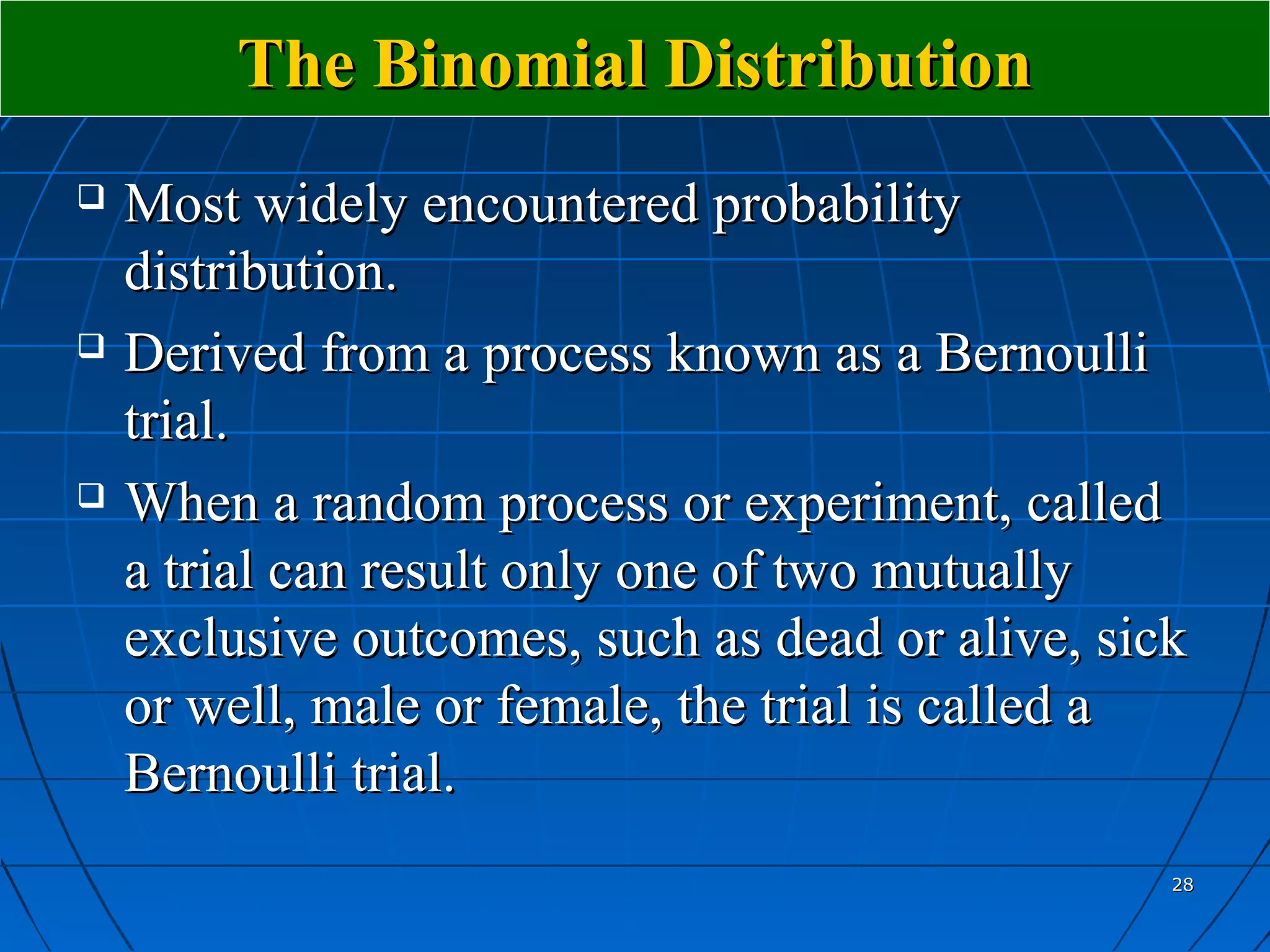 The Binomial Distribution

❑ Most widely encountered probability distribution.

❑ Derived from a process known as a Bernoulli trial.

❑ When a random process or experiment, called a trial can result only one of two mutually exclusive outcomes, such as dead or alive, sick or well, male or female, the trial is called a Bernoulli trial.

28